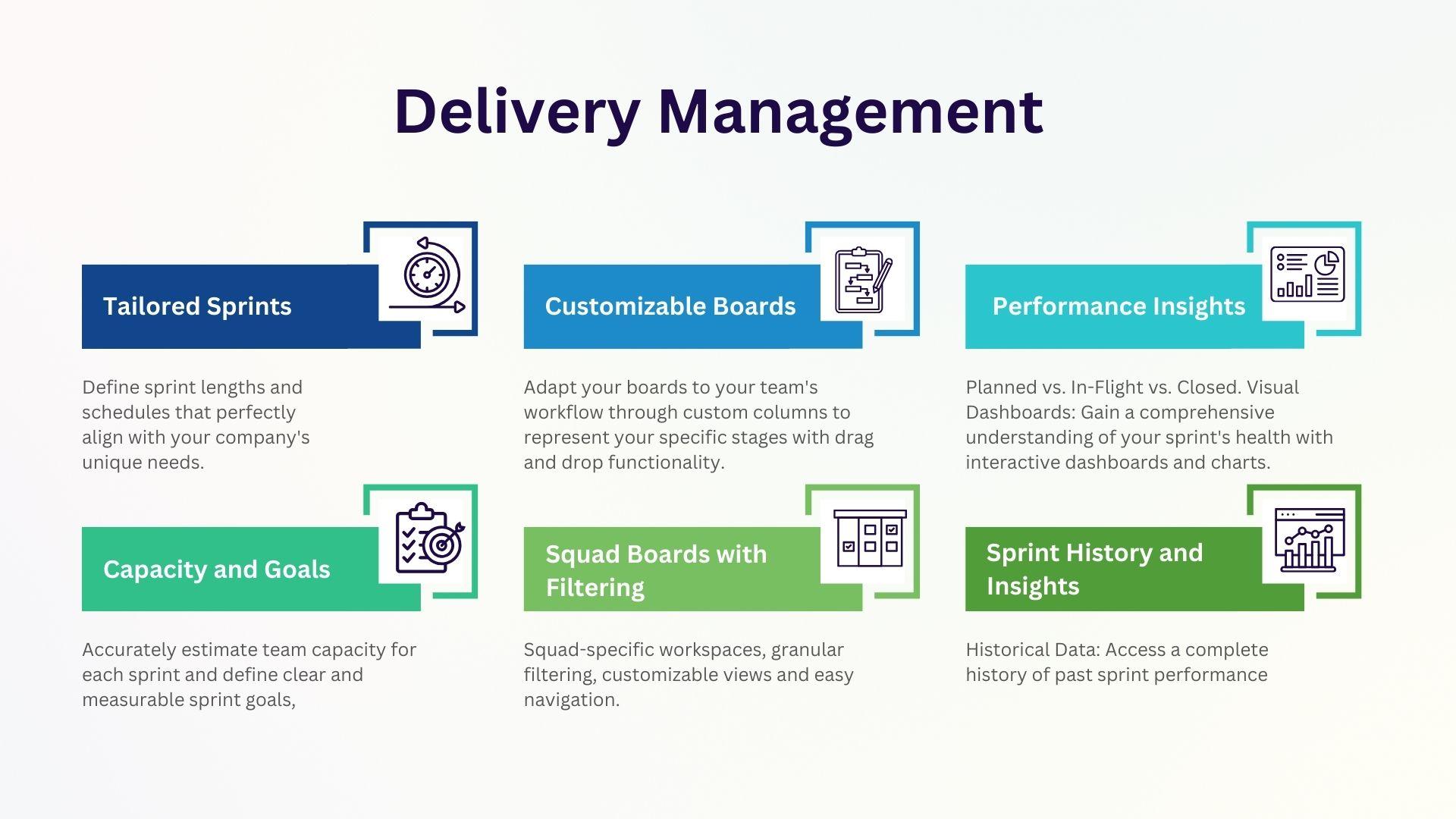 Delivery Management

Tailored Sprints

Define sprint lengths and schedules that perfectly align with your company's unique needs.

Customizable Boards

Adapt your boards to your team's workflow through custom columns to represent your specific stages with drag and drop functionality.

Performance Insights

Planned vs. In-Flight vs. Closed. Visual Dashboards: Gain a comprehensive understanding of your sprint's health with interactive dashboards and charts.

Capacity and Goals

Accurately estimate team capacity for each sprint and define clear and measurable sprint goals,

Squad Boards with Filtering

Squad-specific workspaces, granular filtering, customizable views and easy navigation.

Sprint History and Insights

Historical Data: Access a complete history of past sprint performance